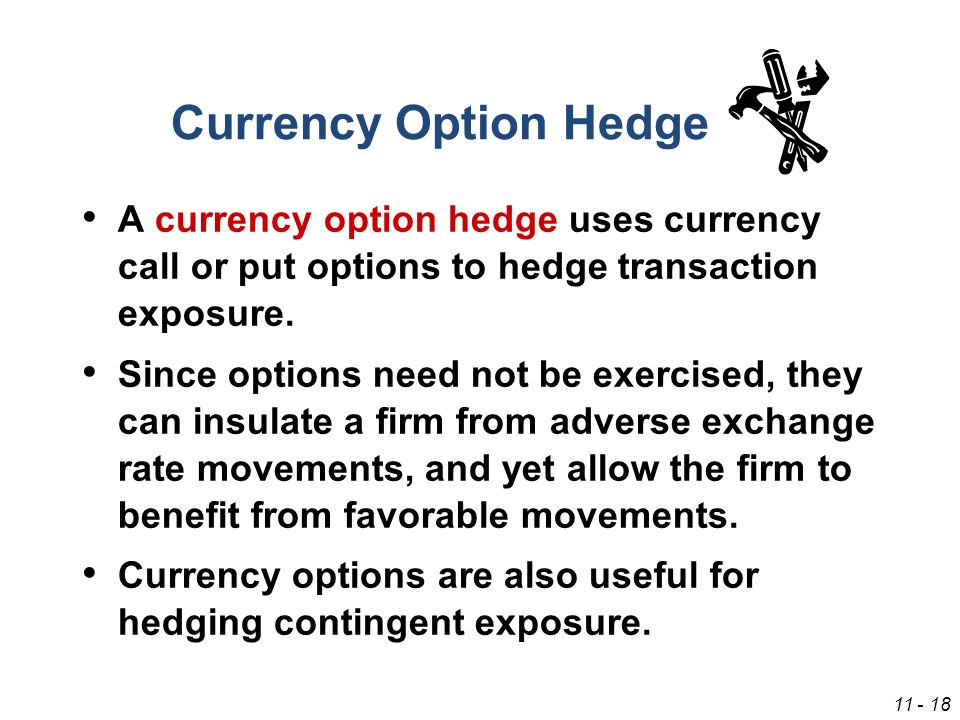 Currency Option Hedge

• A currency option hedge uses currency call or put options to hedge transaction exposure.

• Since options need not be exercised, they can insulate a firm from adverse exchange rate movements, and yet allow the firm to benefit from favorable movements.

• Currency options are also useful for hedging contingent exposure.

11 - 18